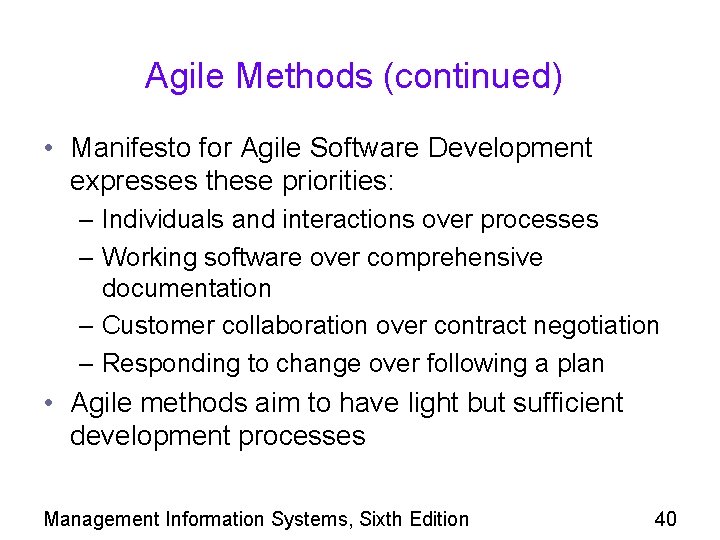 Agile Methods (continued)

• Manifesto for Agile Software Development expresses these priorities:
– Individuals and interactions over processes
– Working software over comprehensive documentation
– Customer collaboration over contract negotiation
– Responding to change over following a plan
• Agile methods aim to have light but sufficient development processes

Management Information Systems, Sixth Edition

40